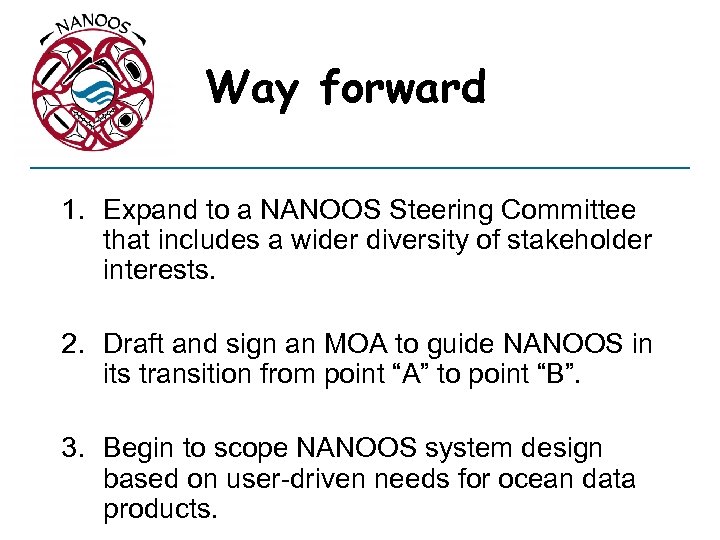 NANOOS

Way forward

1. Expand to a NANOOS Steering Committee that includes a wider diversity of stakeholder interests.

2. Draft and sign an MOA to guide NANOOS in its transition from point “A” to point “B”.

3. Begin to scope NANOOS system design based on user-driven needs for ocean data products.